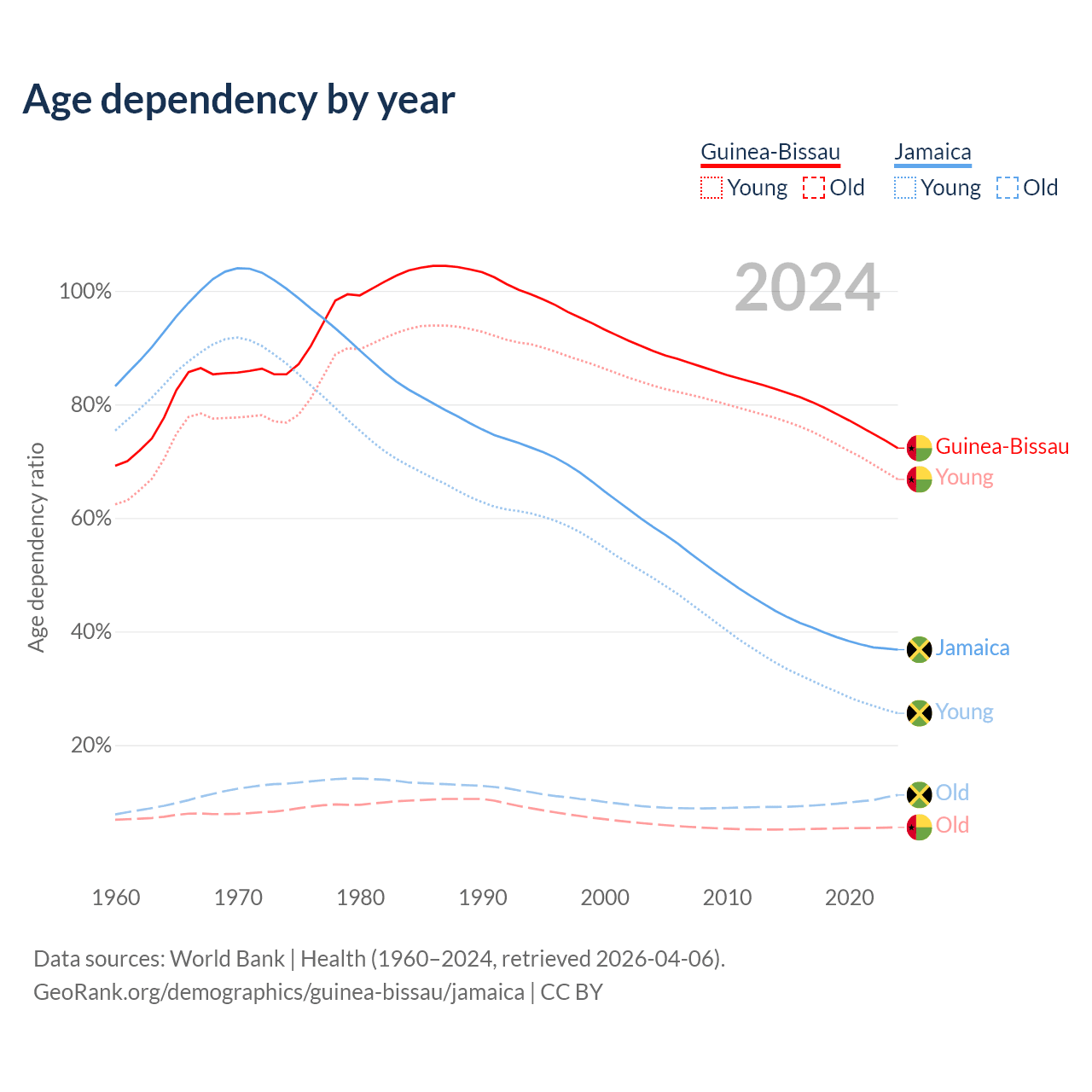 Age dependency by year

Guinea-Bissau
Young Old
Jamaica
Young Old

2024

Age dependency ratio

100%
80%
60%
40%
20%

Guinea-Bissau
Young
Jamaica
Young
Old
Old

1960 1970 1980 1990 2000 2010 2020

Data sources: World Bank | Health (1960–2024, retrieved 2026-04-06).
GeoRank.org/demographics/guinea-bissau/jamaica | CC BY